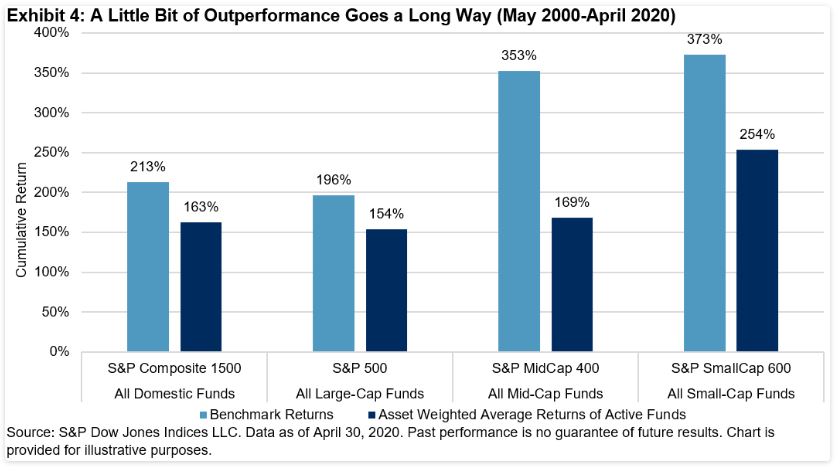 Exhibit 4: A Little Bit of Outperformance Goes a Long Way (May 2000-April 2020)

400%
350%
300%
250%
200%
150%
100%
50%
0%

Cumulative Return

213%
163%
196%
154%
353%
169%
373%
254%

S&P Composite 1500
All Domestic Funds

S&P 500
All Large-Cap Funds

S&P MidCap 400
All Mid-Cap Funds

S&P SmallCap 600
All Small-Cap Funds

Benchmark Returns
Asset Weighted Average Returns of Active Funds

Source: S&P Dow Jones Indices LLC. Data as of April 30, 2020. Past performance is no guarantee of future results. Chart is provided for illustrative purposes.